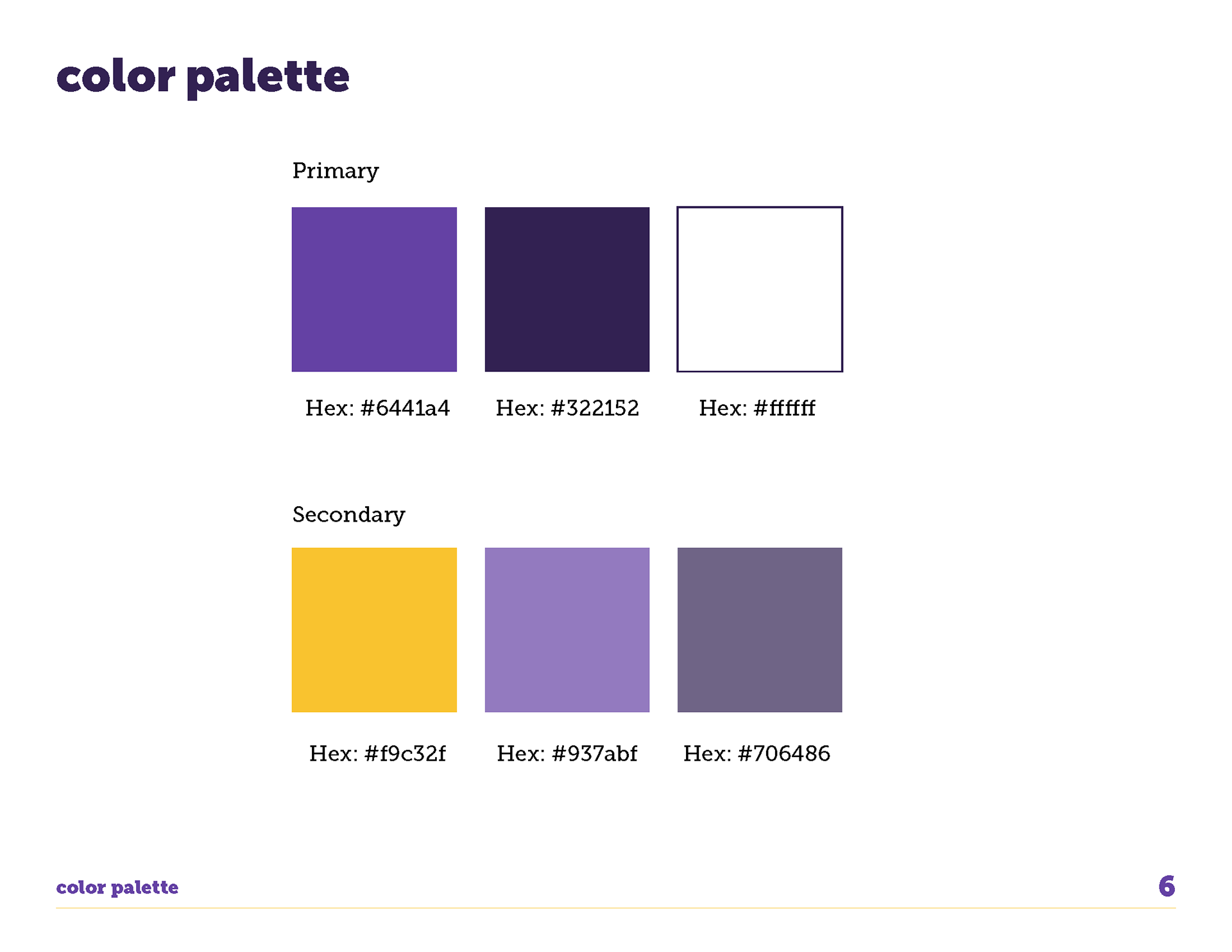 color palette

Primary

Hex: #6441a4 Hex: #322152 Hex: #ffffff

Secondary

Hex: #f9c32f Hex: #937abf Hex: #706486

color palette

6